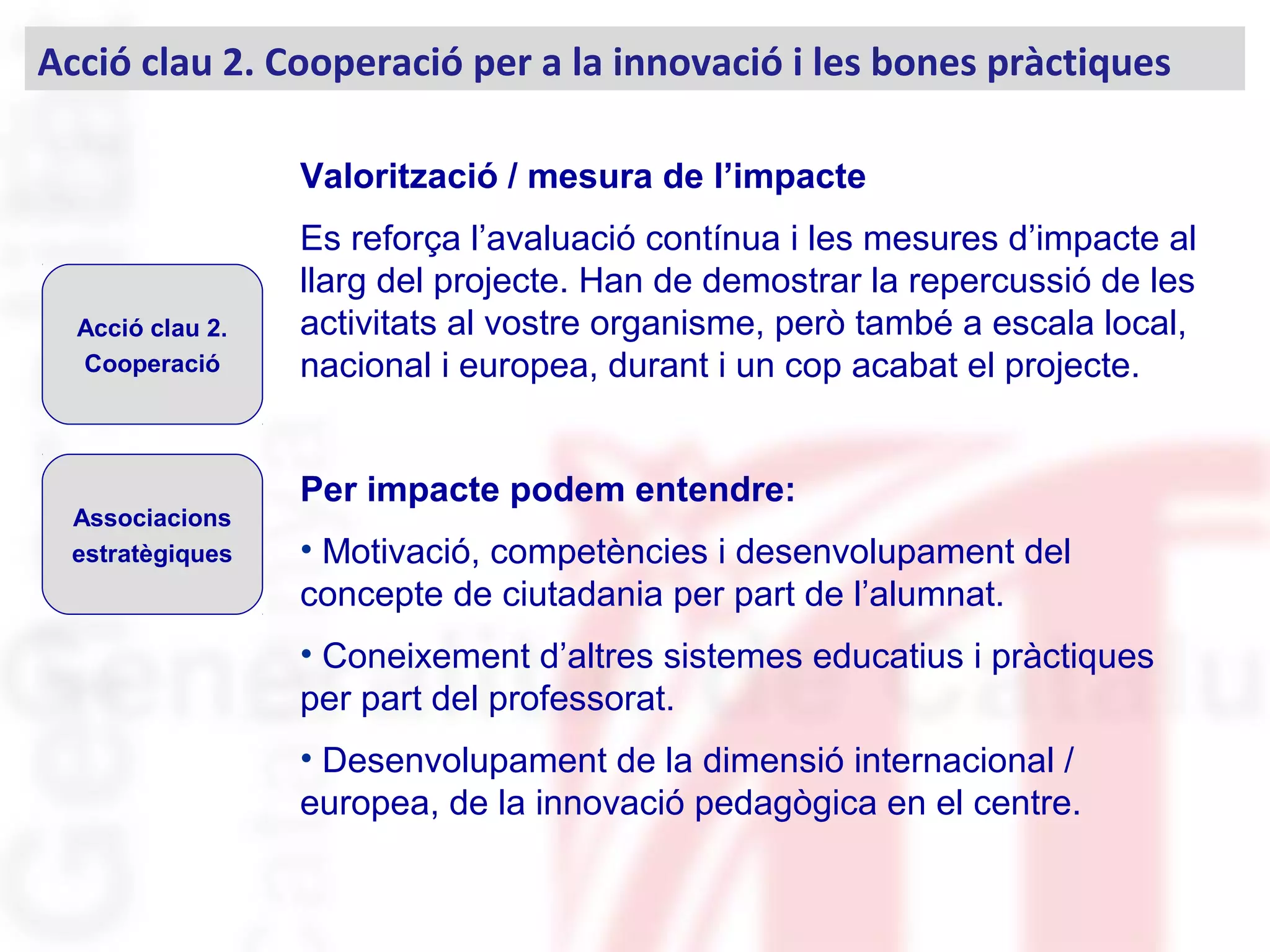 Acció clau 2. Cooperació per a la innovació i les bones pràctiques

Acció clau 2. Cooperació

Associacions estratègiques

Valorització / mesura de l’impacte

Es reforça l’avaluació contínua i les mesures d’impacte al llarg del projecte. Han de demostrar la repercussió de les activitats al vostre organisme, però també a escala local, nacional i europea, durant i un cop acabat el projecte.

Per impacte podem entendre:

• Motivació, competències i desenvolupament del concepte de ciutadania per part de l’alumnat.

• Coneixement d’altres sistemes educatius i pràctiques per part del professorat.

• Desenvolupament de la dimensió internacional / europea, de la innovació pedagògica en el centre.